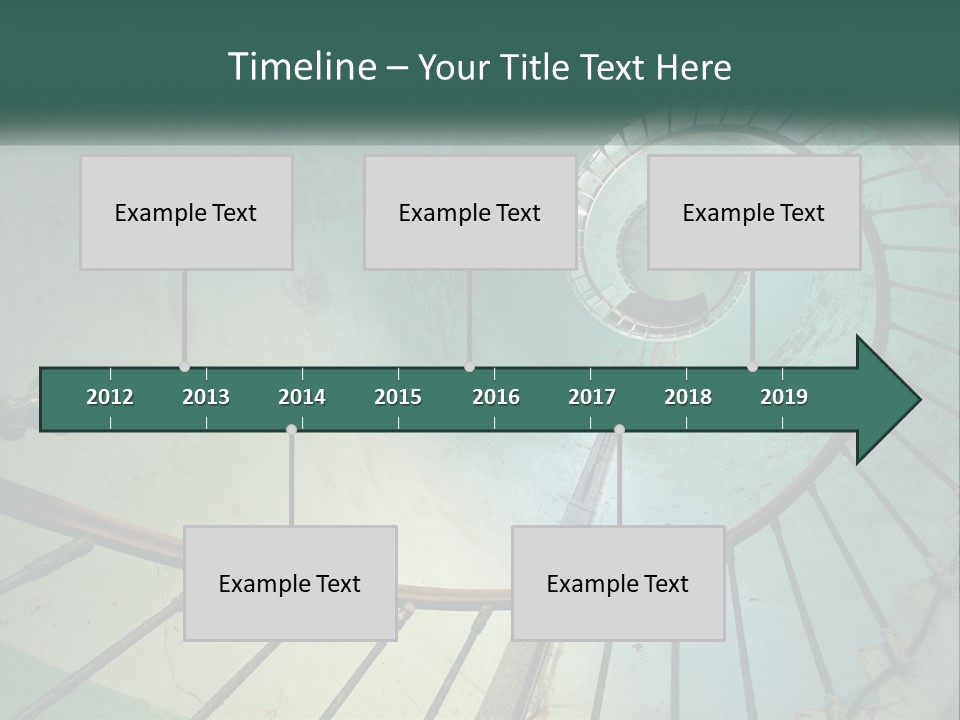 Timeline – Your Title Text Here

Example Text

Example Text

Example Text

2012 2013 2014 2015 2016 2017 2018 2019

Example Text

Example Text